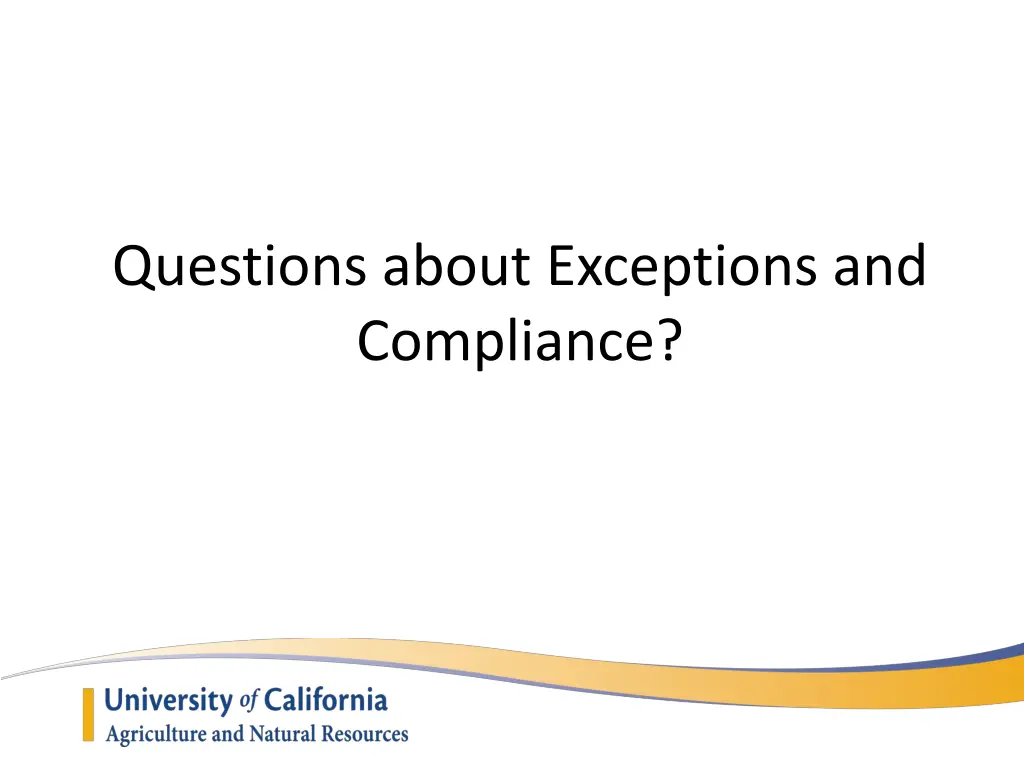 Questions about Exceptions and Compliance?

University of California
Agriculture and Natural Resources